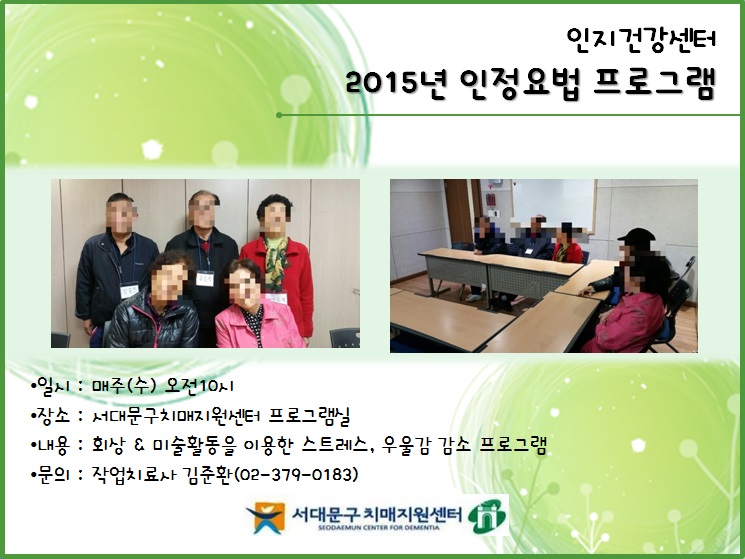 인지건강센터

2015년 인정요법 프로그램

•일시 : 매주(수) 오전10시
•장소 : 서대문구치매지원센터 프로그램실
•내용 : 회상 & 미술활동을 이용한 스트레스, 우울감 감소 프로그램
•문의 : 작업치료사 김준환(02-379-0183)

서대문구 치매지원센터
SEODAEMUN CENTER FOR DEMENTIA